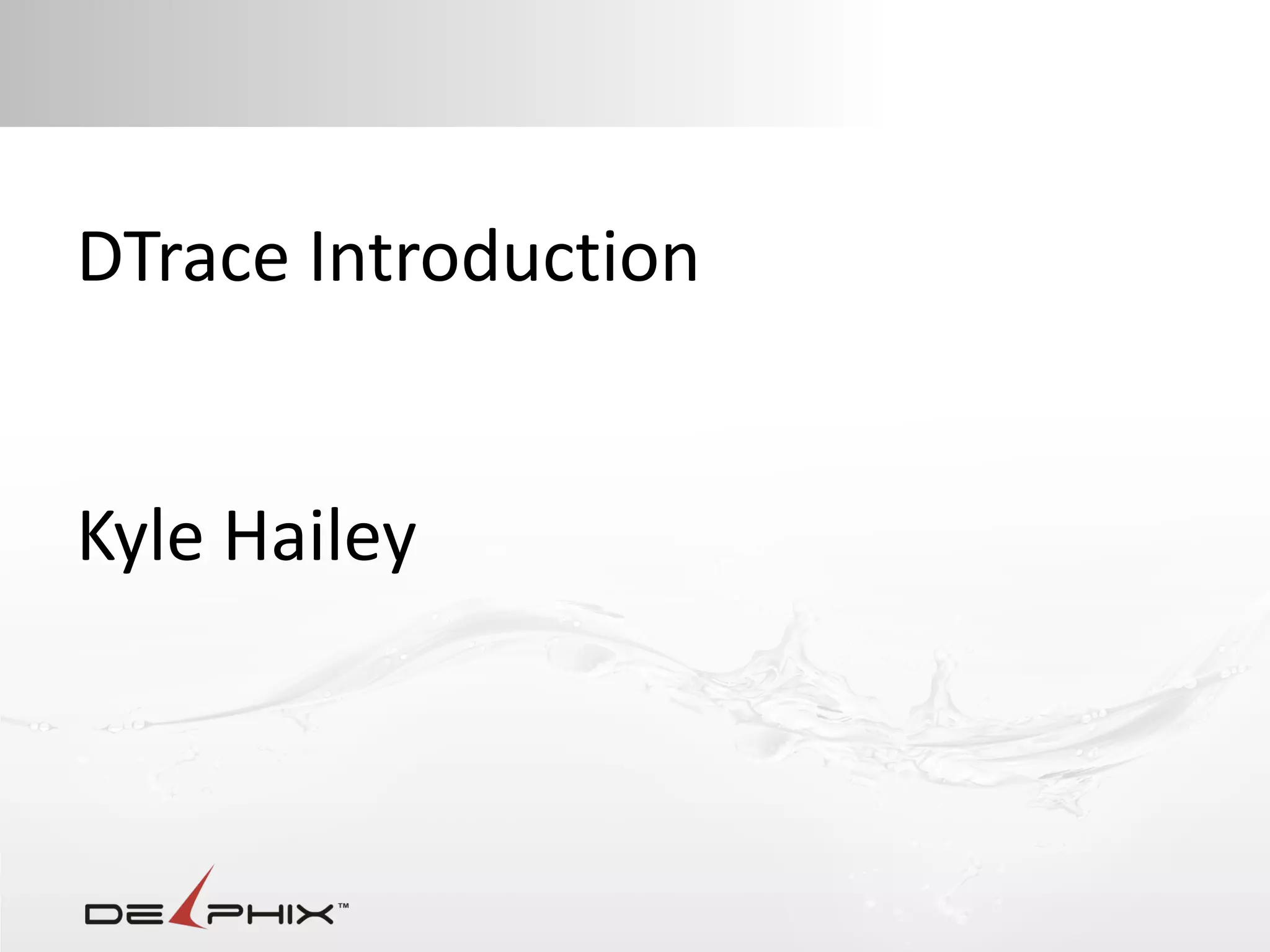 DTrace Introduction

Kyle Hailey

DELPHIX™